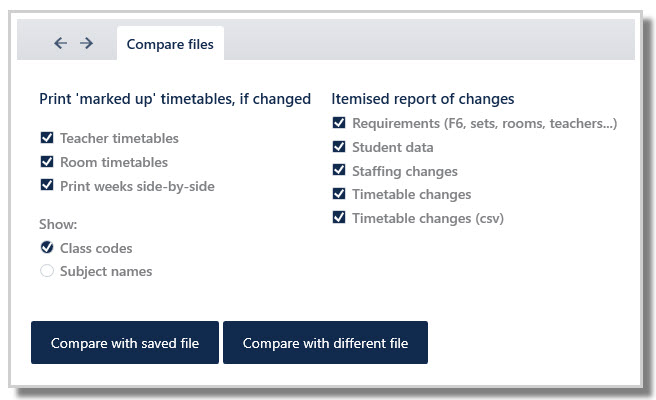 Compare files

Print 'marked up' timetables, if changed

Teacher timetables
Room timetables
Print weeks side-by-side

Show:
Class codes
Subject names

Itemised report of changes

Requirements (F6, sets, rooms, teachers...)
Student data
Staffing changes
Timetable changes
Timetable changes (csv)

Compare with saved file

Compare with different file